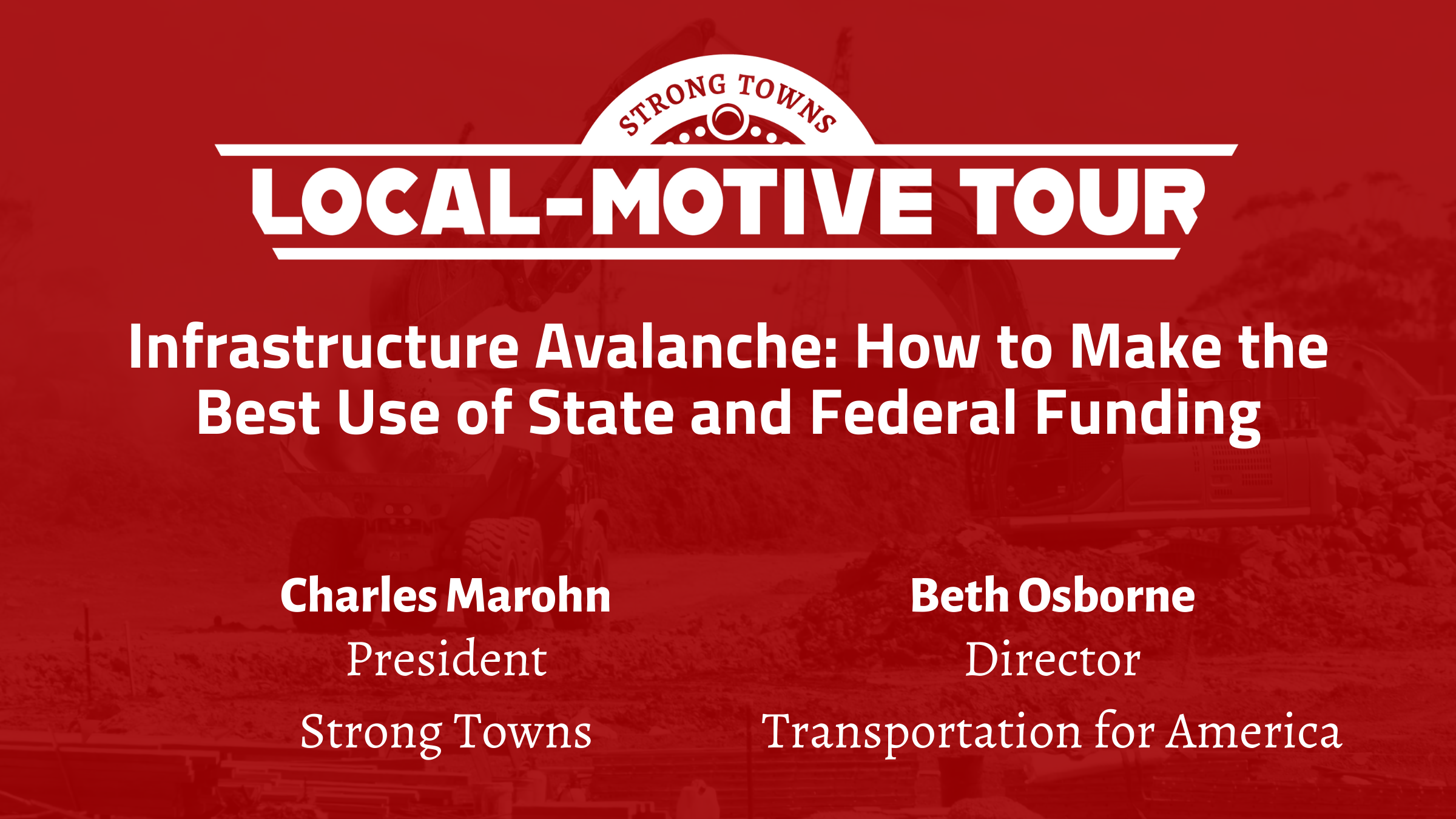 STRONG TOWNS

LOCAL-MOTIVE TOUR

Infrastructure Avalanche: How to Make the Best Use of State and Federal Funding

Charles Marohn
President
Strong Towns

Beth Osborne
Director
Transportation for America